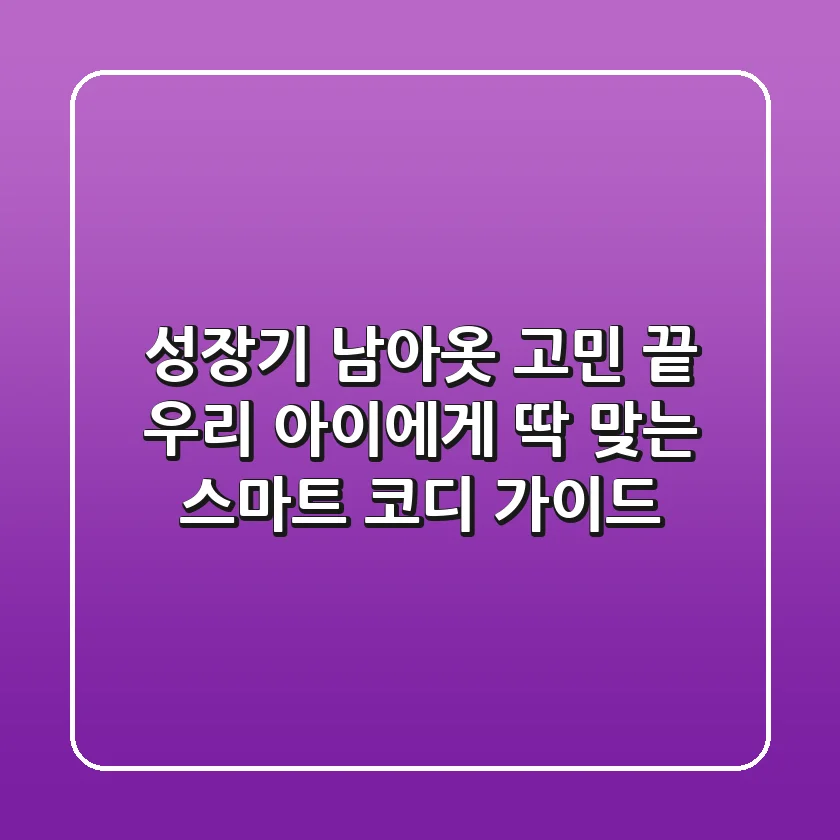 성장기 남아옷 고민 끝
우리 아이에게 딱 맞는
스마트 코디 가이드